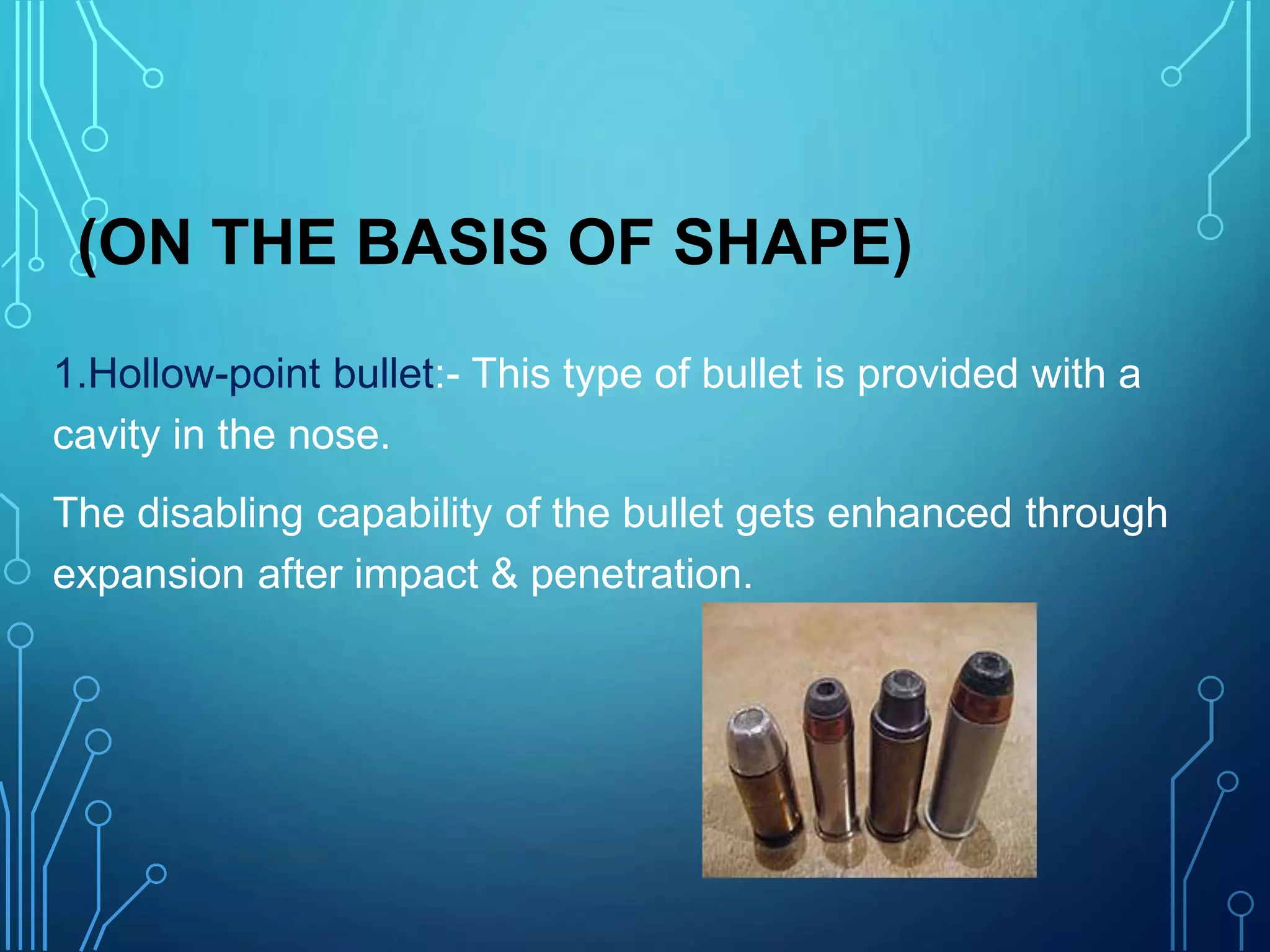 (ON THE BASIS OF SHAPE)

1.Hollow-point bullet:- This type of bullet is provided with a cavity in the nose.

The disabling capability of the bullet gets enhanced through expansion after impact & penetration.